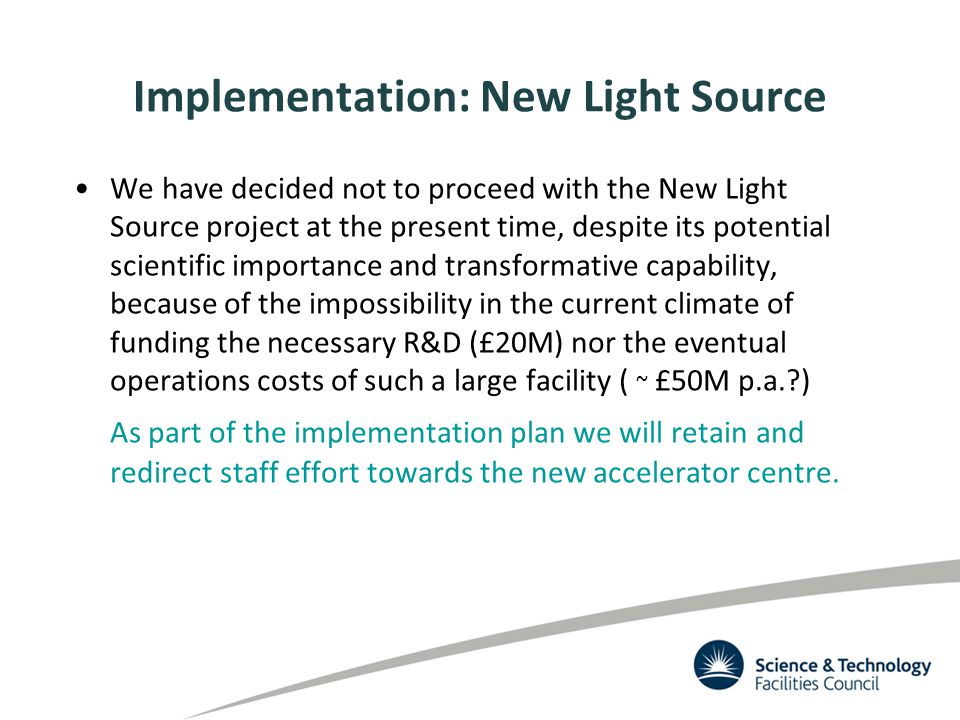 Implementation: New Light Source

• We have decided not to proceed with the New Light Source project at the present time, despite its potential scientific importance and transformative capability, because of the impossibility in the current climate of funding the necessary R&D (£20M) nor the eventual operations costs of such a large facility ( ~ £50M p.a.?)

As part of the implementation plan we will retain and redirect staff effort towards the new accelerator centre.

Science & Technology Facilities Council